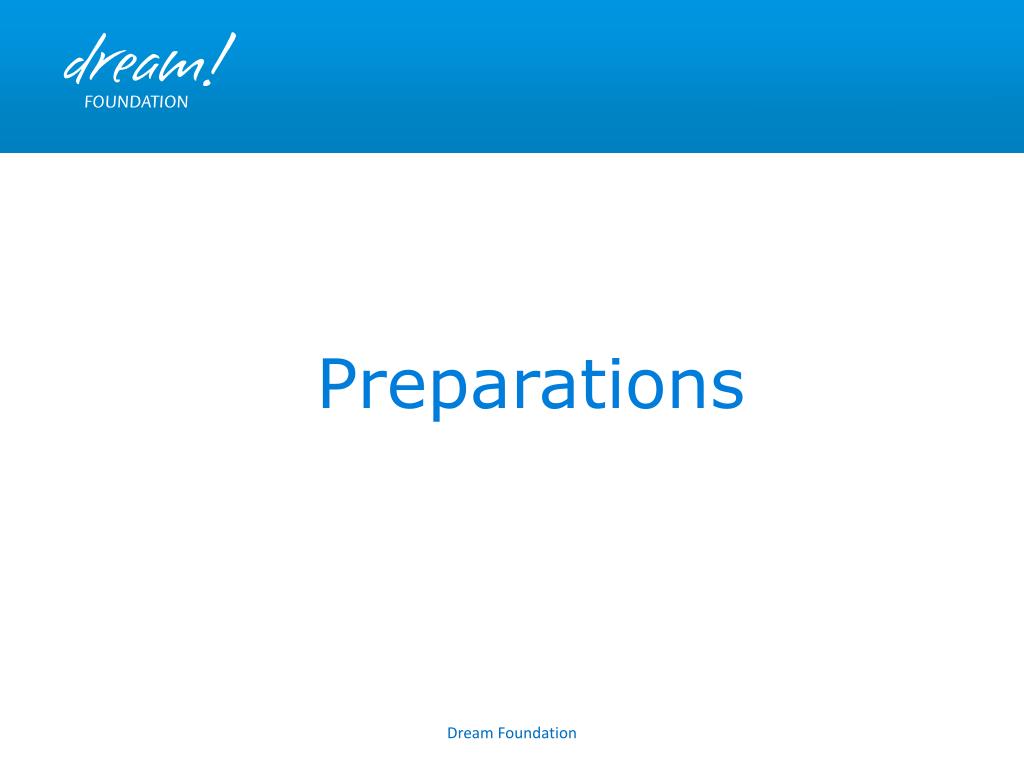 dream!
FOUNDATION

Preparations

Dream Foundation